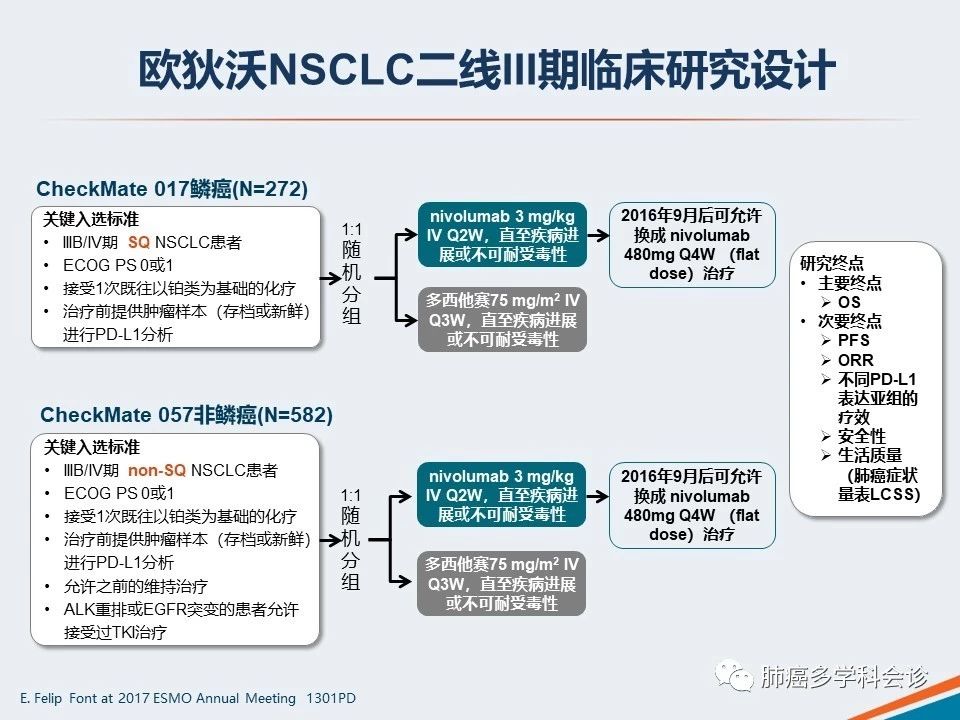 欧狄沃NSCLC二线III期临床研究设计

CheckMate 017鳞癌(N=272)

关键入选标准
• IIIB/IV期 SQ NSCLC患者
• ECOG PS 0或1
• 接受1次既往以铂类为基础的化疗
• 治疗前提供肿瘤样本（存档或新鲜）进行PD-L1分析

1:1 随机分组

nivolumab 3 mg/kg IV Q2W，直至疾病进展或不可耐受毒性

2016年9月后可允许换成 nivolumab 480mg Q4W （flat dose）治疗

多西他赛75 mg/m$^2$ IV Q3W，直至疾病进展或不可耐受毒性

CheckMate 057非鳞癌(N=582)

关键入选标准
• IIIB/IV期 non-SQ NSCLC患者
• ECOG PS 0或1
• 接受1次既往以铂类为基础的化疗
• 治疗前提供肿瘤样本（存档或新鲜）进行PD-L1分析
• 允许之前的维持治疗
• ALK重排或EGFR突变的患者允许接受过TKI治疗

1:1 随机分组

nivolumab 3 mg/kg IV Q2W，直至疾病进展或不可耐受毒性

2016年9月后可允许换成 nivolumab 480mg Q4W （flat dose）治疗

多西他赛75 mg/m$^2$ IV Q3W，直至疾病进展或不可耐受毒性

研究终点
• 主要终点
➢ OS
• 次要终点
➢ PFS
➢ ORR
➢ 不同PD-L1表达亚组的疗效
➢ 安全性
➢ 生活质量（肺癌症状量表LCSS）

E. Felip Font at 2017 ESMO Annual Meeting 1301PD

肺癌多学科会诊